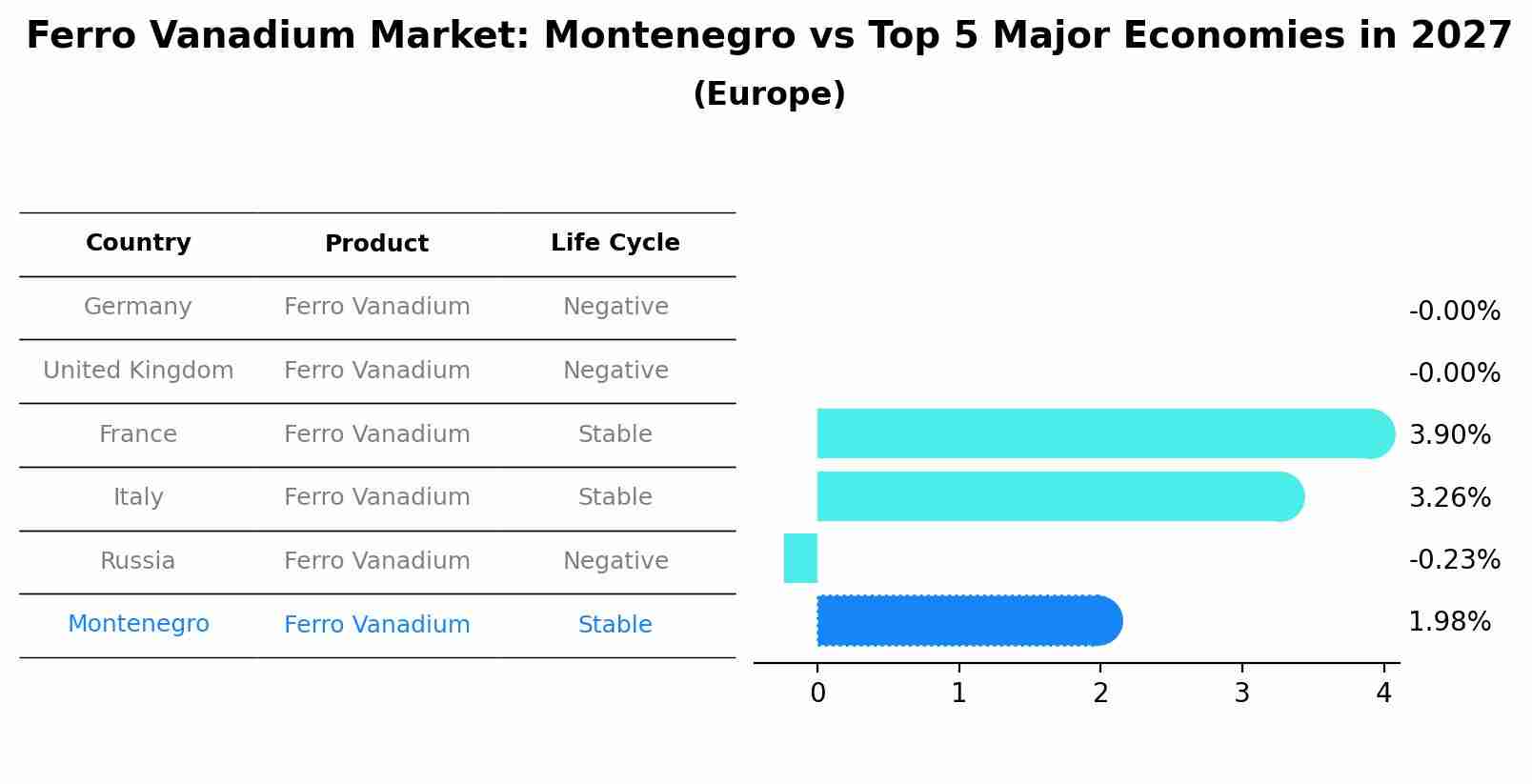 Ferro Vanadium Market: Montenegro vs Top 5 Major Economies in 2027
(Europe)

| Country | Product | Life Cycle |
|---|---|---|
| Germany | Ferro Vanadium | Negative |
| United Kingdom | Ferro Vanadium | Negative |
| France | Ferro Vanadium | Stable |
| Italy | Ferro Vanadium | Stable |
| Russia | Ferro Vanadium | Negative |
| Montenegro | Ferro Vanadium | Stable |

-0.00%
-0.00%
3.90%
3.26%
-0.23%
1.98%

0 1 2 3 4